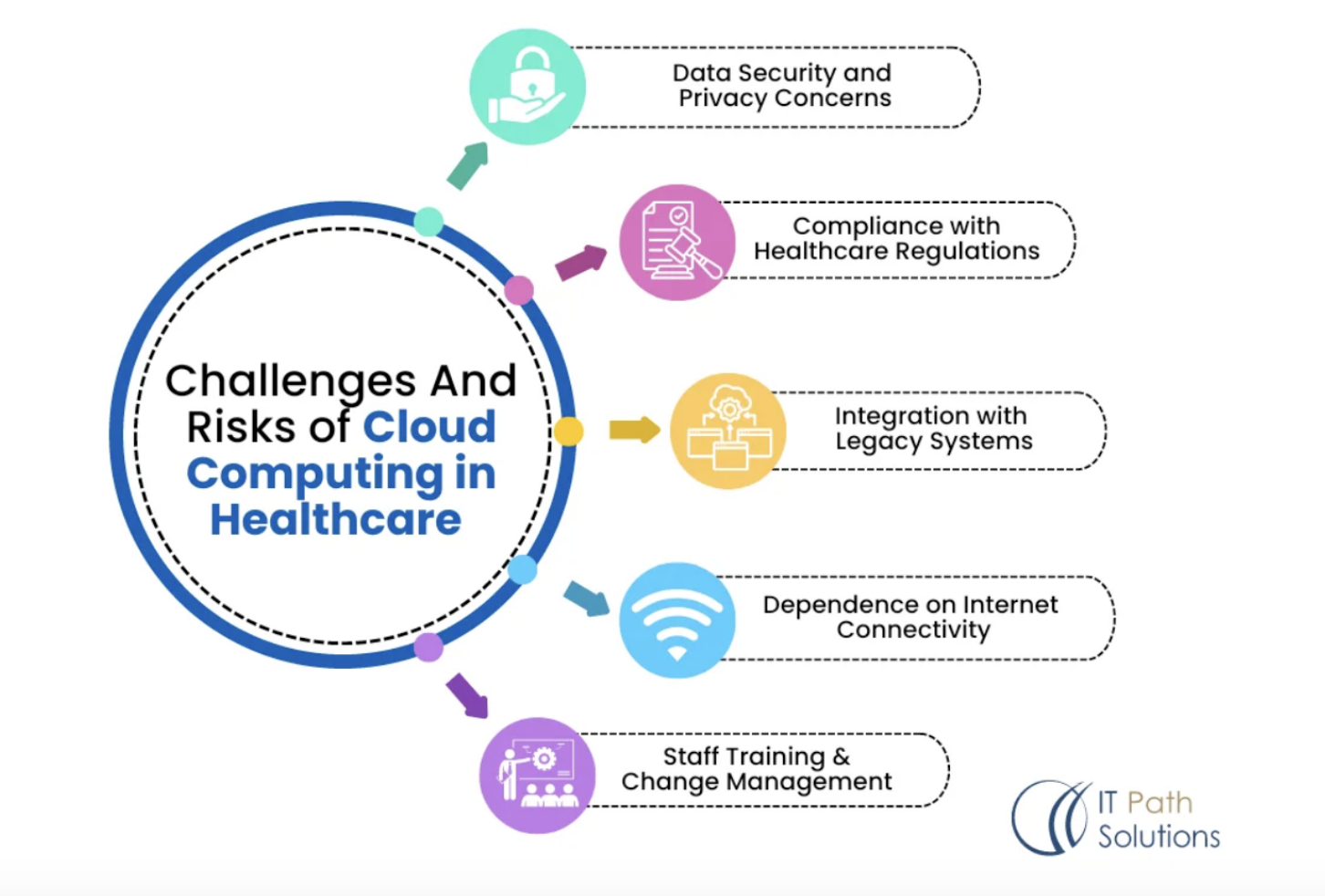 Challenges And Risks of Cloud Computing in Healthcare

Data Security and Privacy Concerns

Compliance with Healthcare Regulations

Integration with Legacy Systems

Dependence on Internet Connectivity

Staff Training & Change Management

IT Path Solutions